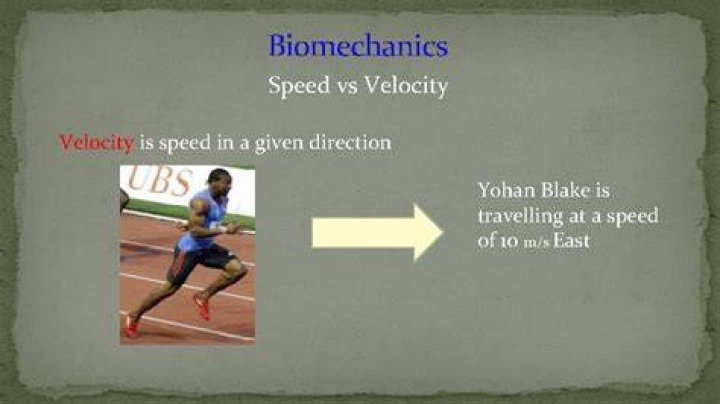 Biomechanics

Speed vs Velocity

Velocity is speed in a given direction

UBS

Yohan Blake is travelling at a speed of 10 m/s East